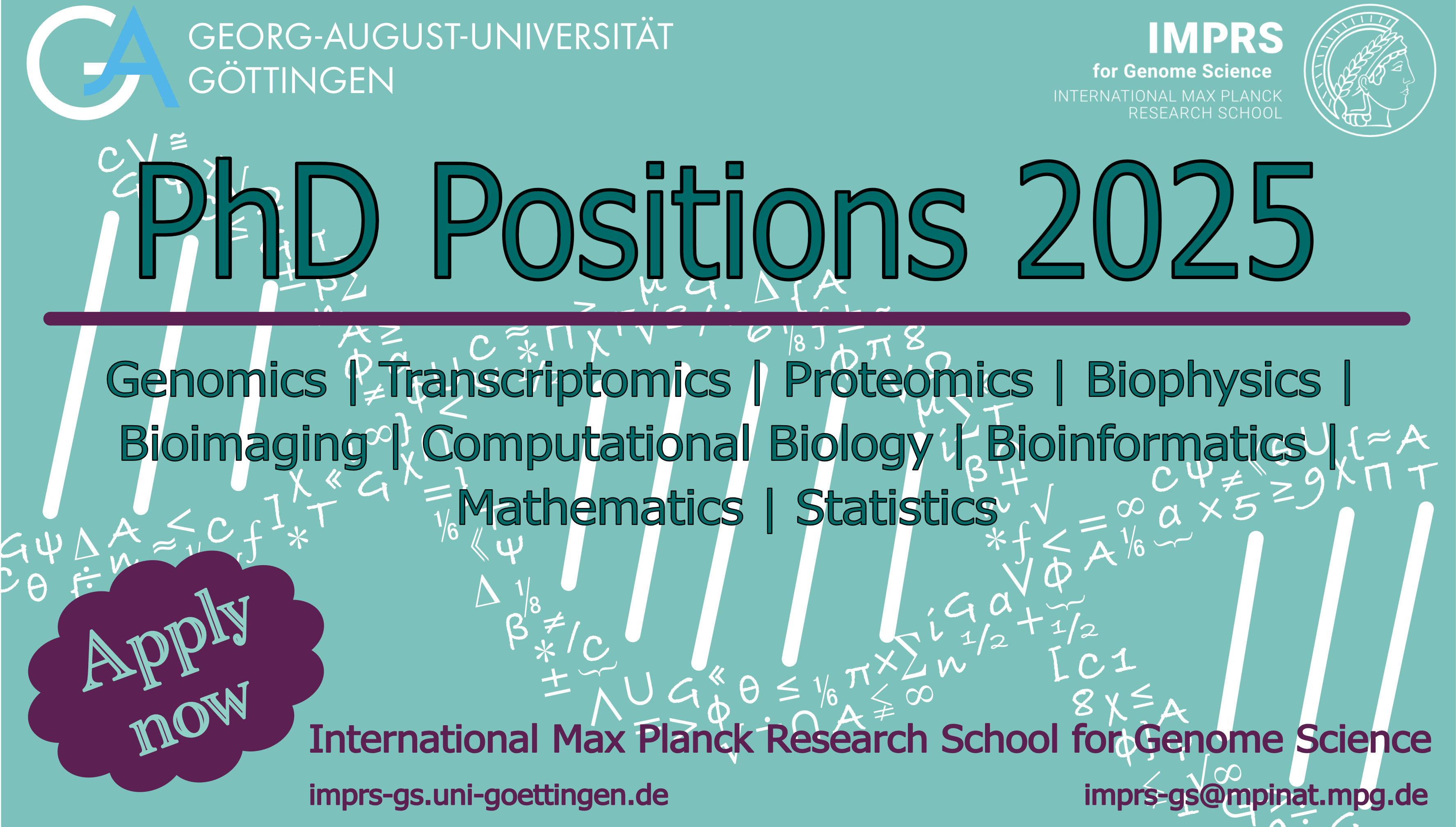 GEORG-AUGUST-UNIVERSITÄT GÖTTINGEN

IMPRS
for Genome Science
INTERNATIONAL MAX PLANCK RESEARCH SCHOOL

PhD Positions 2025

Genomics | Transcriptomics | Proteomics | Biophysics | Bioimaging | Computational Biology | Bioinformatics | Mathematics | Statistics

Apply now

International Max Planck Research School for Genome Science

imprs-gs.uni-goettingen.de

imprs-gs@mpinat.mpg.de